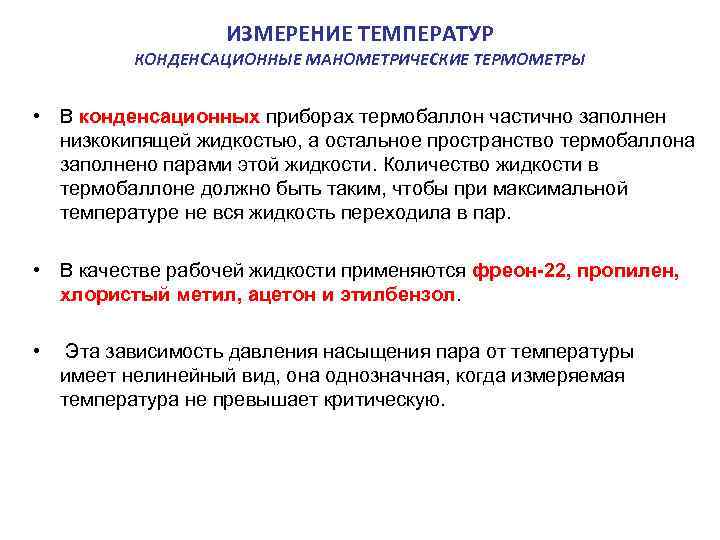 ИЗМЕРЕНИЕ ТЕМПЕРАТУР
КОНДЕНСАЦИОННЫЕ МАНОМЕТРИЧЕСКИЕ ТЕРМОМЕТРЫ

• В конденсационных приборах термобаллон частично заполнен низкокипящей жидкостью, а остальное пространство термобаллона заполнено парами этой жидкости. Количество жидкости в термобаллоне должно быть таким, чтобы при максимальной температуре не вся жидкость переходила в пар.

• В качестве рабочей жидкости применяются фреон-22, пропилен, хлористый метил, ацетон и этилбензол.

• Эта зависимость давления насыщения пара от температуры имеет нелинейный вид, она однозначная, когда измеряемая температура не превышает критическую.